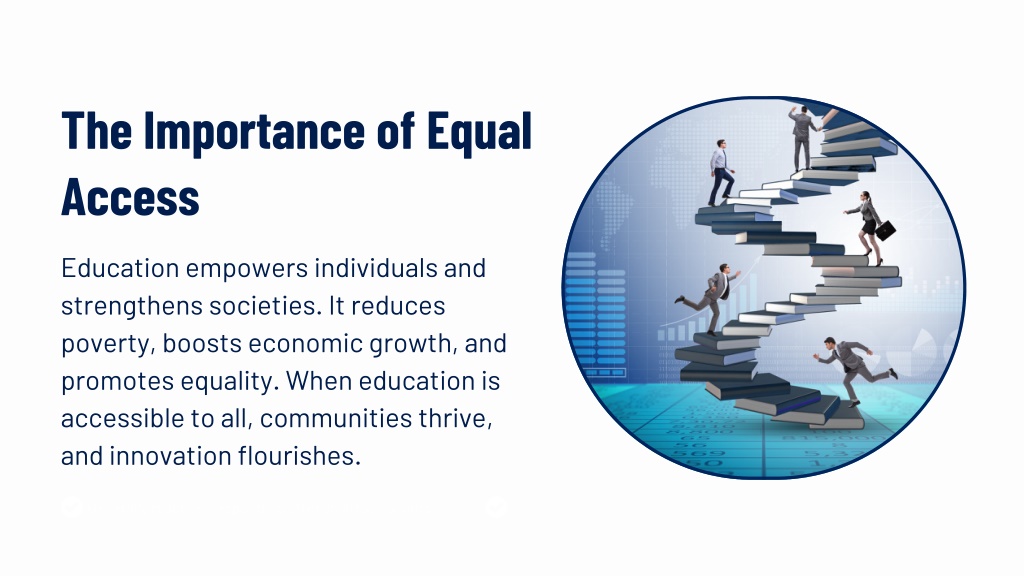 The Importance of Equal Access

Education empowers individuals and strengthens societies. It reduces poverty, boosts economic growth, and promotes equality. When education is accessible to all, communities thrive, and innovation flourishes.